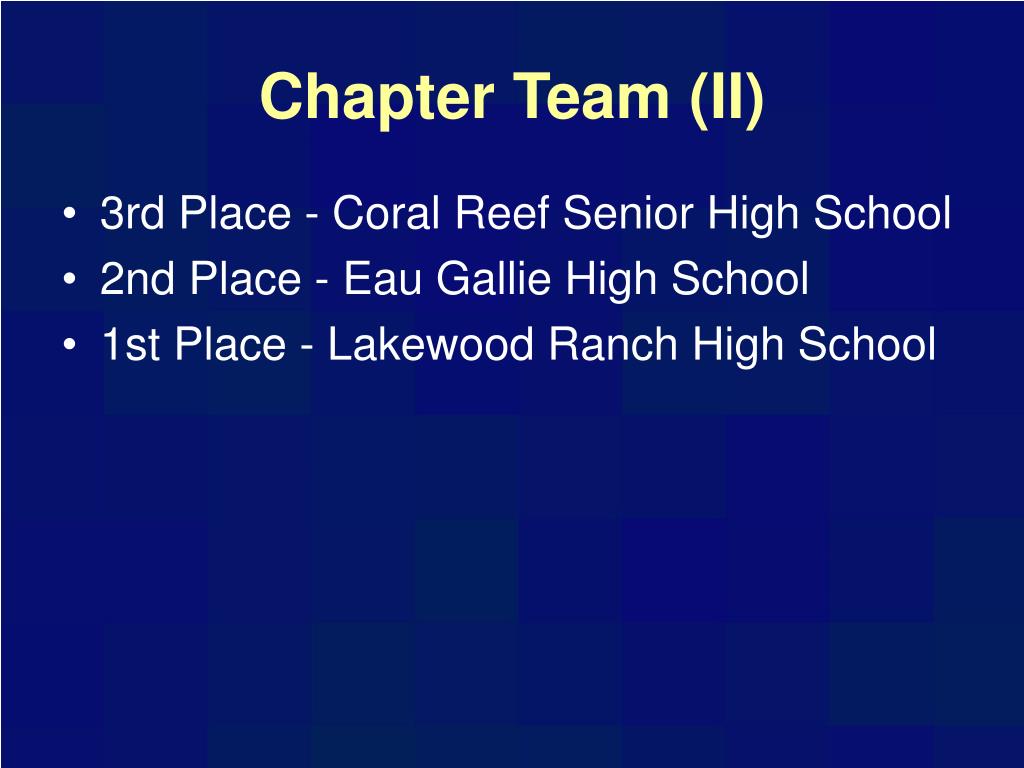 Chapter Team (II)

• 3rd Place - Coral Reef Senior High School
• 2nd Place - Eau Gallie High School
• 1st Place - Lakewood Ranch High School